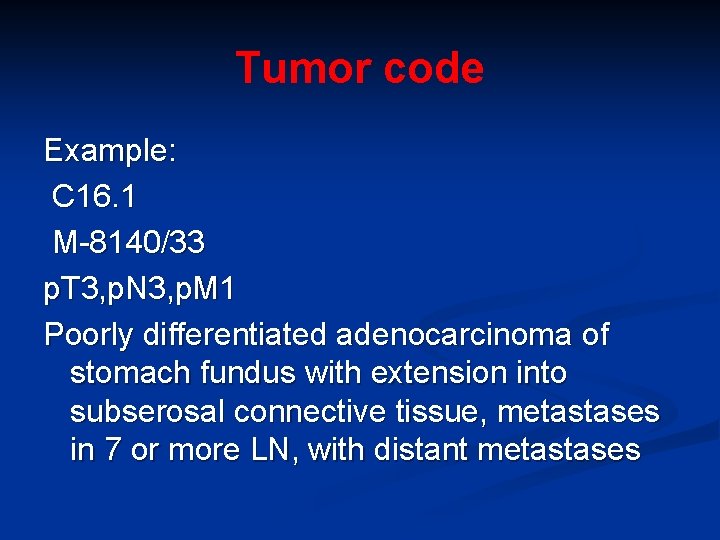 Tumor code

Example:

C16.1

M-8140/33

pT3,pN3,pM1

Poorly differentiated adenocarcinoma of stomach fundus with extension into subserosal connective tissue, metastases in 7 or more LN, with distant metastases